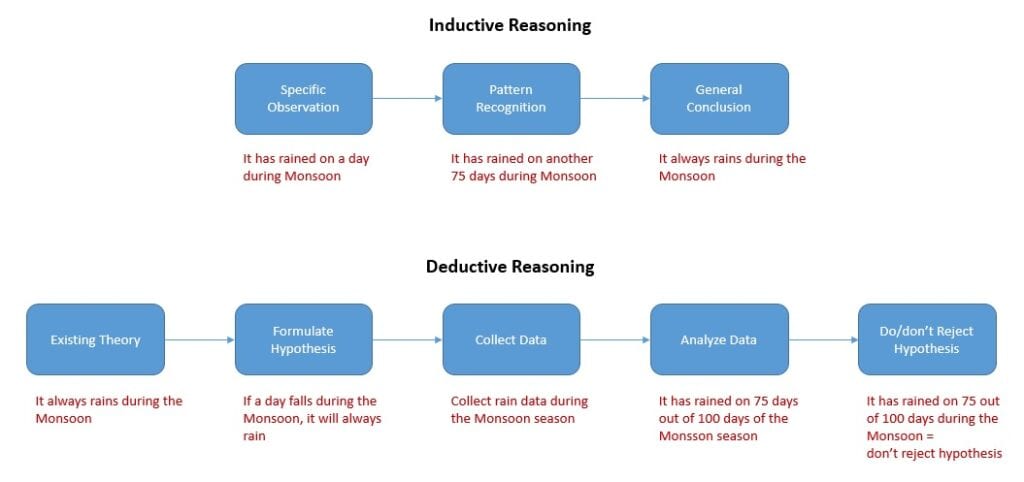 Inductive Reasoning

Specific Observation

Pattern Recognition

General Conclusion

It has rained on a day during Monsoon

It has rained on another 75 days during Monsoon

It always rains during the Monsoon

Deductive Reasoning

Existing Theory

Formulate Hypothesis

Collect Data

Analyze Data

Do/don't Reject Hypothesis

It always rains during the Monsoon

If a day falls during the Monsoon, it will always rain

Collect rain data during the Monsoon season

It has rained on 75 days out of 100 days of the Monsson season

It has rained on 75 out of 100 days during the Monsoon = don't reject hypothesis